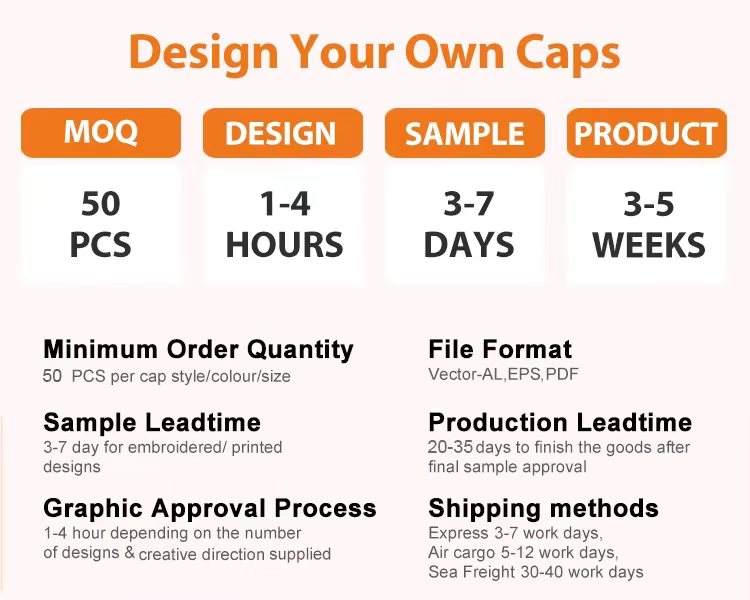 Design Your Own Caps

MOQ

50
PCS

DESIGN

1-4
HOURS

SAMPLE

3-7
DAYS

PRODUCT

3-5
WEEKS

Minimum Order Quantity
50 PCS per cap style/colour/size

Sample Leadtime
3-7 day for embroidered/ printed designs

Graphic Approval Process
1-4 hour depending on the number of designs & creative direction supplied

File Format
Vector-AL,EPS,PDF

Production Leadtime
20-35 days to finish the goods after final sample approval

Shipping methods
Express 3-7 work days,
Air cargo 5-12 work days,
Sea Freight 30-40 work days